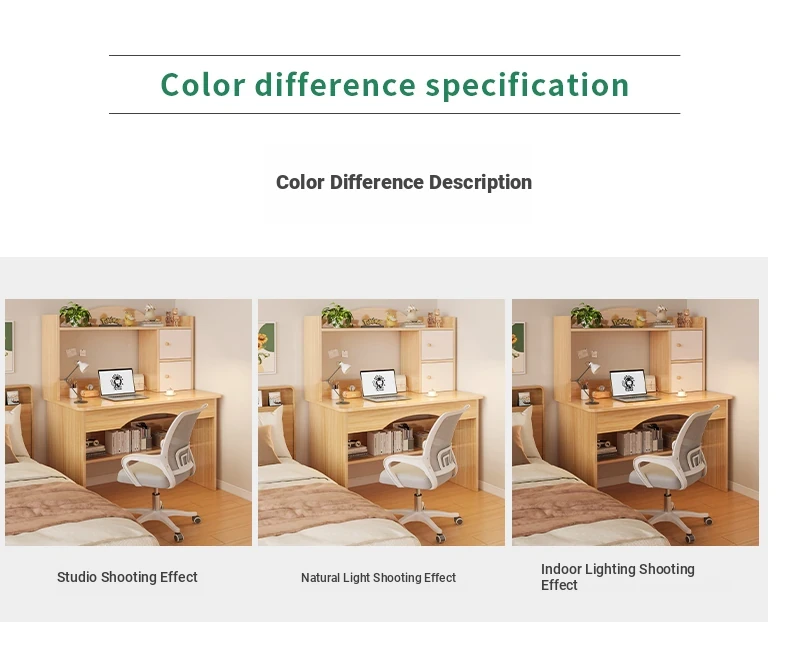 Color difference specification

Color Difference Description

Studio Shooting Effect

Natural Light Shooting Effect

Indoor Lighting Shooting Effect